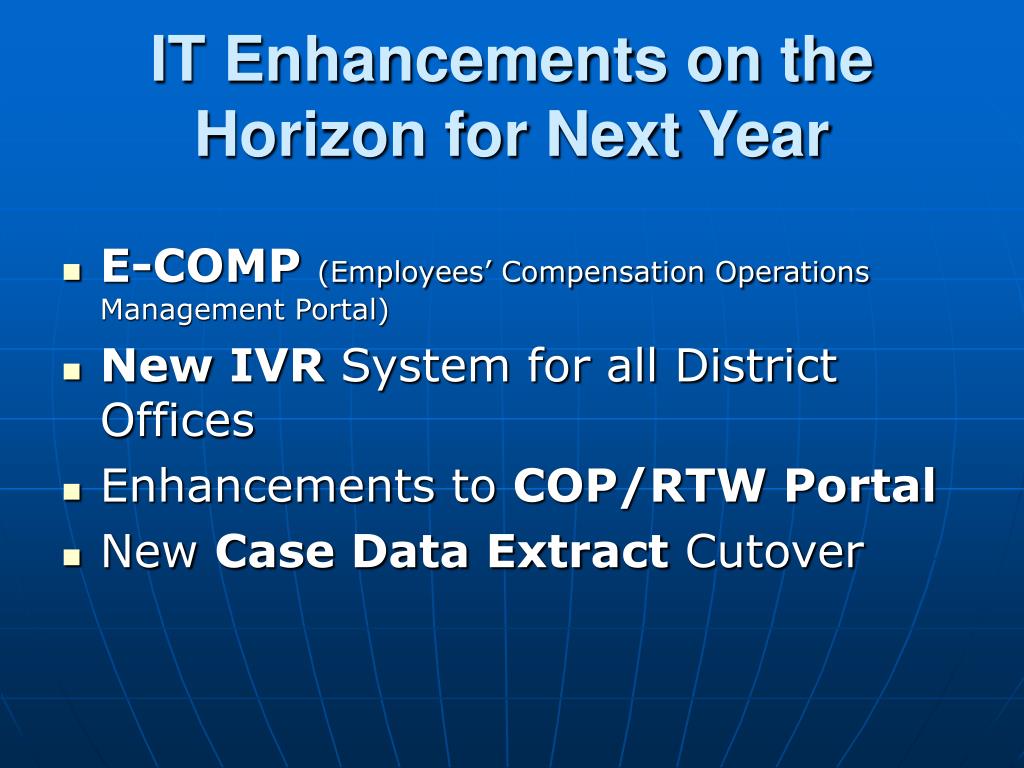 IT Enhancements on the Horizon for Next Year

- E-COMP (Employees’ Compensation Operations Management Portal)
- New IVR System for all District Offices
- Enhancements to COP/RTW Portal
- New Case Data Extract Cutover